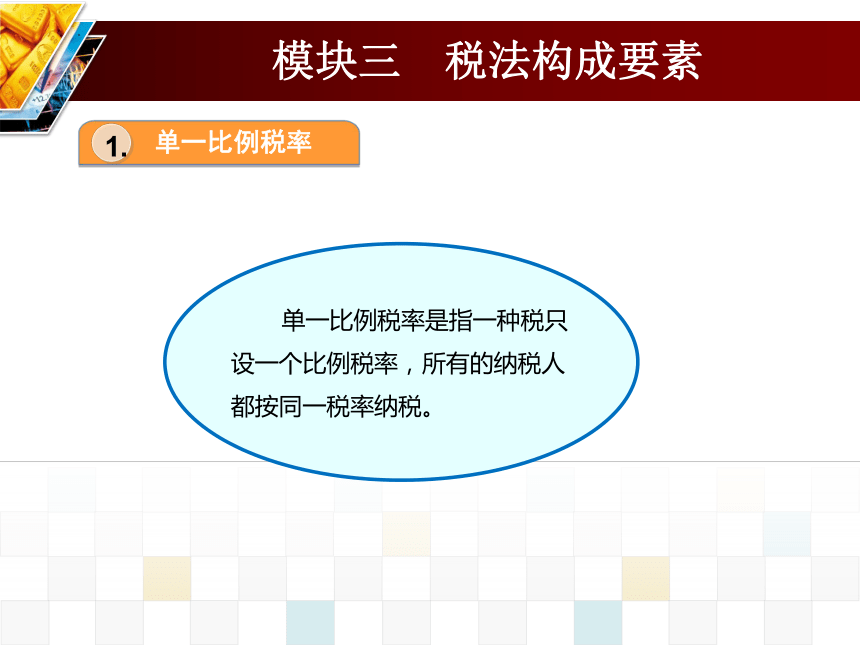 模块三　税法构成要素

1. 单一比例税率

单一比例税率是指一种税只设一个比例税率，所有的纳税人都按同一税率纳税。